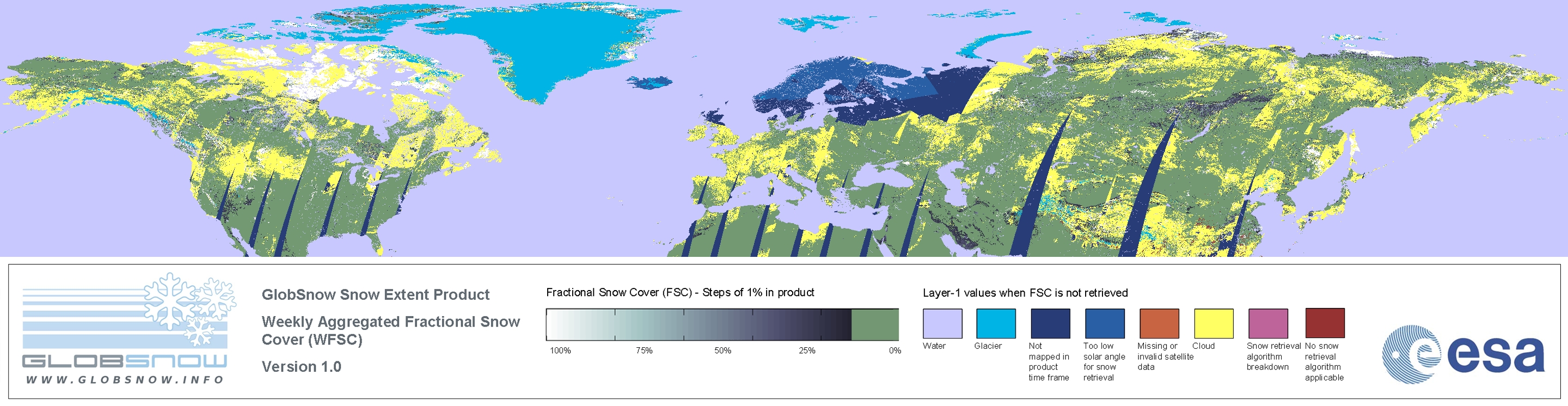 GLOBSNOW
WWW.GLOBSNOW.INFO

GlobSnow Snow Extent Product

Weekly Aggregated Fractional Snow Cover (WFSC)

Version 1.0

Fractional Snow Cover (FSC) - Steps of 1% in product

100% 75% 50% 25% 0%

Layer-1 values when FSC is not retrieved

Water
Glacier
Not mapped in product time frame
Too low solar angle for snow retrieval
Missing or invalid satellite data
Cloud
Snow retrieval algorithm breakdown
No snow retrieval algorithm applicable

esa